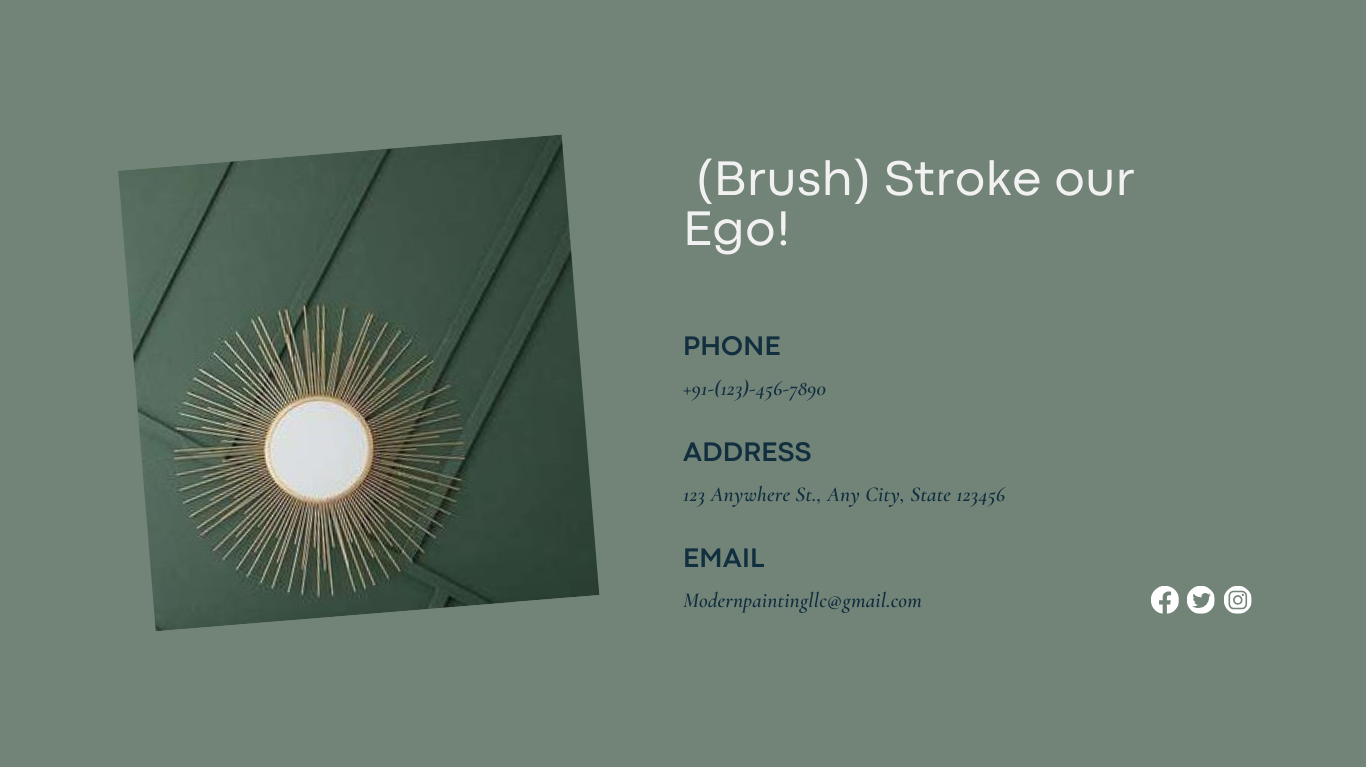 (Brush) Stroke our Ego!

PHONE

+91-(123)-456-7890

ADDRESS

123 Anywhere St., Any City, State 123456

EMAIL

Modernpaintingllc@gmail.com